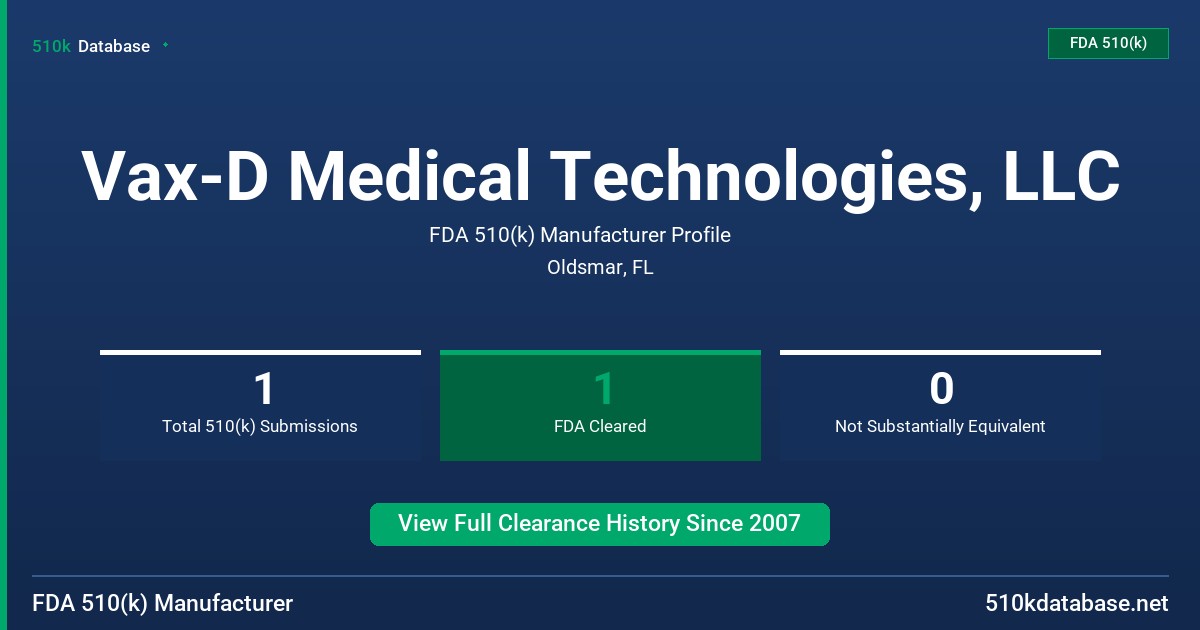 510k Database

FDA 510(k)

Vax-D Medical Technologies, LLC

FDA 510(k) Manufacturer Profile

Oldsmar, FL

1
Total 510(k) Submissions

1
FDA Cleared

0
Not Substantially Equivalent

View Full Clearance History Since 2007

FDA 510(k) Manufacturer

510kdatabase.net